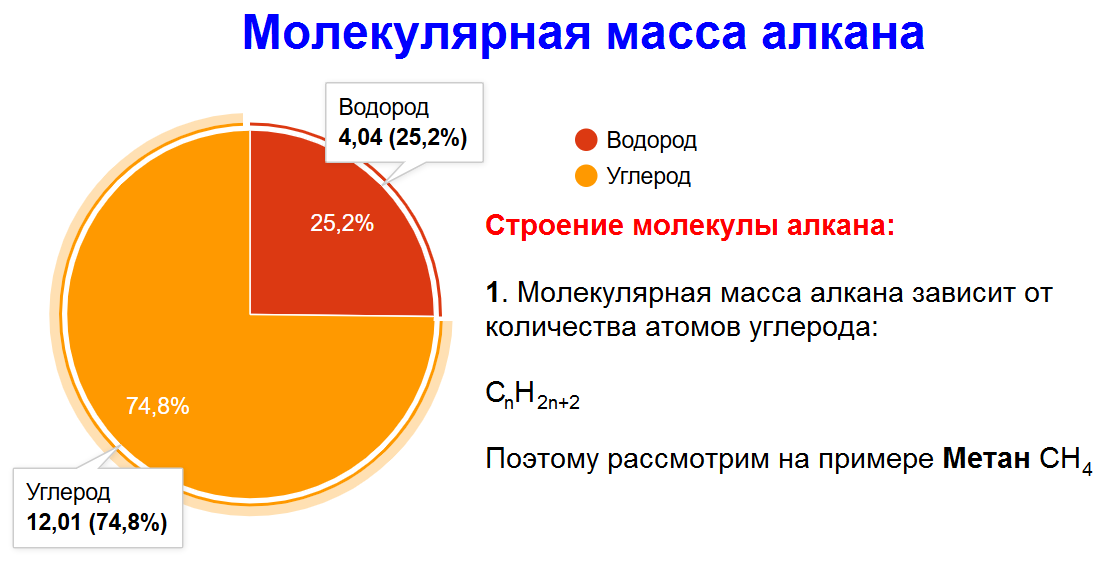 Молекулярная масса алкана

Водород
4,04 (25,2%)

25,2%

74,8%

Углерод
12,01 (74,8%)

Водород
Углерод

Строение молекулы алкана:

1. Молекулярная масса алкана зависит от количества атомов углерода:

$C_nH_{2n+2}$

Поэтому рассмотрим на примере Метан $CH_4$